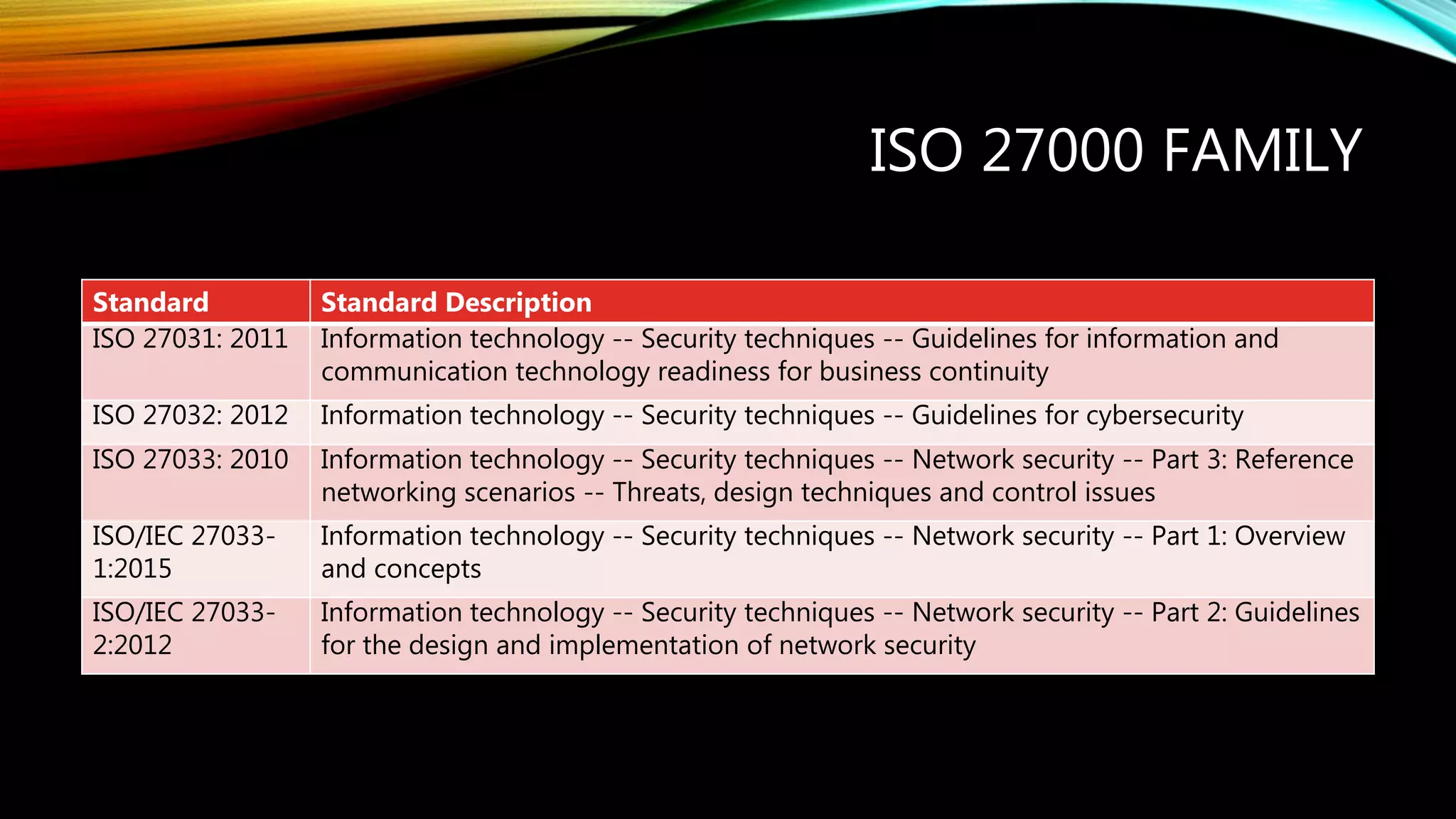 ISO 27000 FAMILY

| Standard | Standard Description |
|---|---|
| ISO 27031: 2011 | Information technology -- Security techniques -- Guidelines for information and communication technology readiness for business continuity |
| ISO 27032: 2012 | Information technology -- Security techniques -- Guidelines for cybersecurity |
| ISO 27033: 2010 | Information technology -- Security techniques -- Network security -- Part 3: Reference networking scenarios -- Threats, design techniques and control issues |
| ISO/IEC 27033-1:2015 | Information technology -- Security techniques -- Network security -- Part 1: Overview and concepts |
| ISO/IEC 27033-2:2012 | Information technology -- Security techniques -- Network security -- Part 2: Guidelines for the design and implementation of network security |